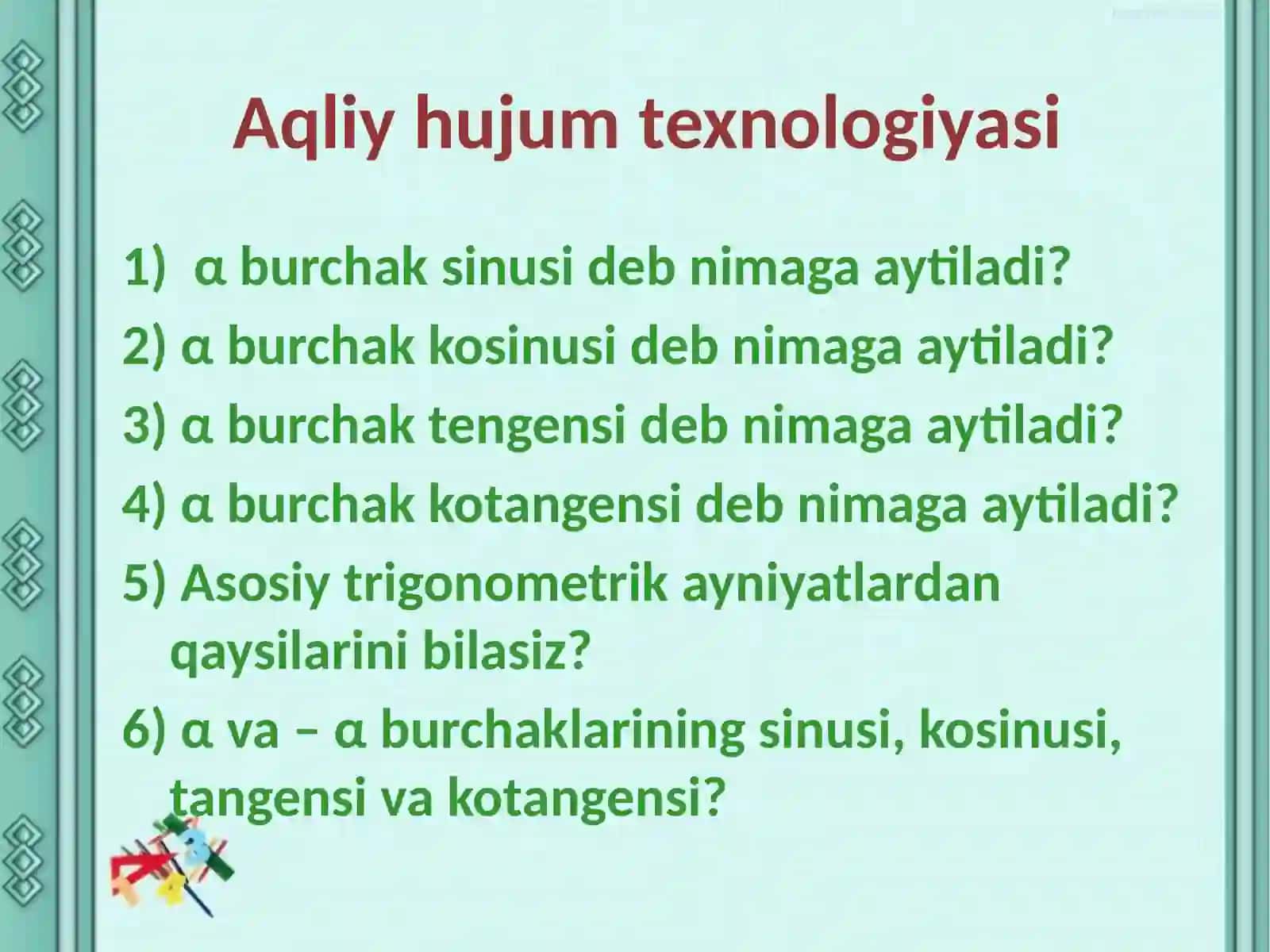 Aqliy hujum texnologiyasi

1) α burchak sinusi deb nimaga aytiladi?

2) α burchak kosinusi deb nimaga aytiladi?

3) α burchak tengensi deb nimaga aytiladi?

4) α burchak kotangensi deb nimaga aytiladi?

5) Asosiy trigonometrik ayniyatlardan qaysilarini bilasiz?

6) α va – α burchaklarining sinusi, kosinusi, tangensi va kotangensi?